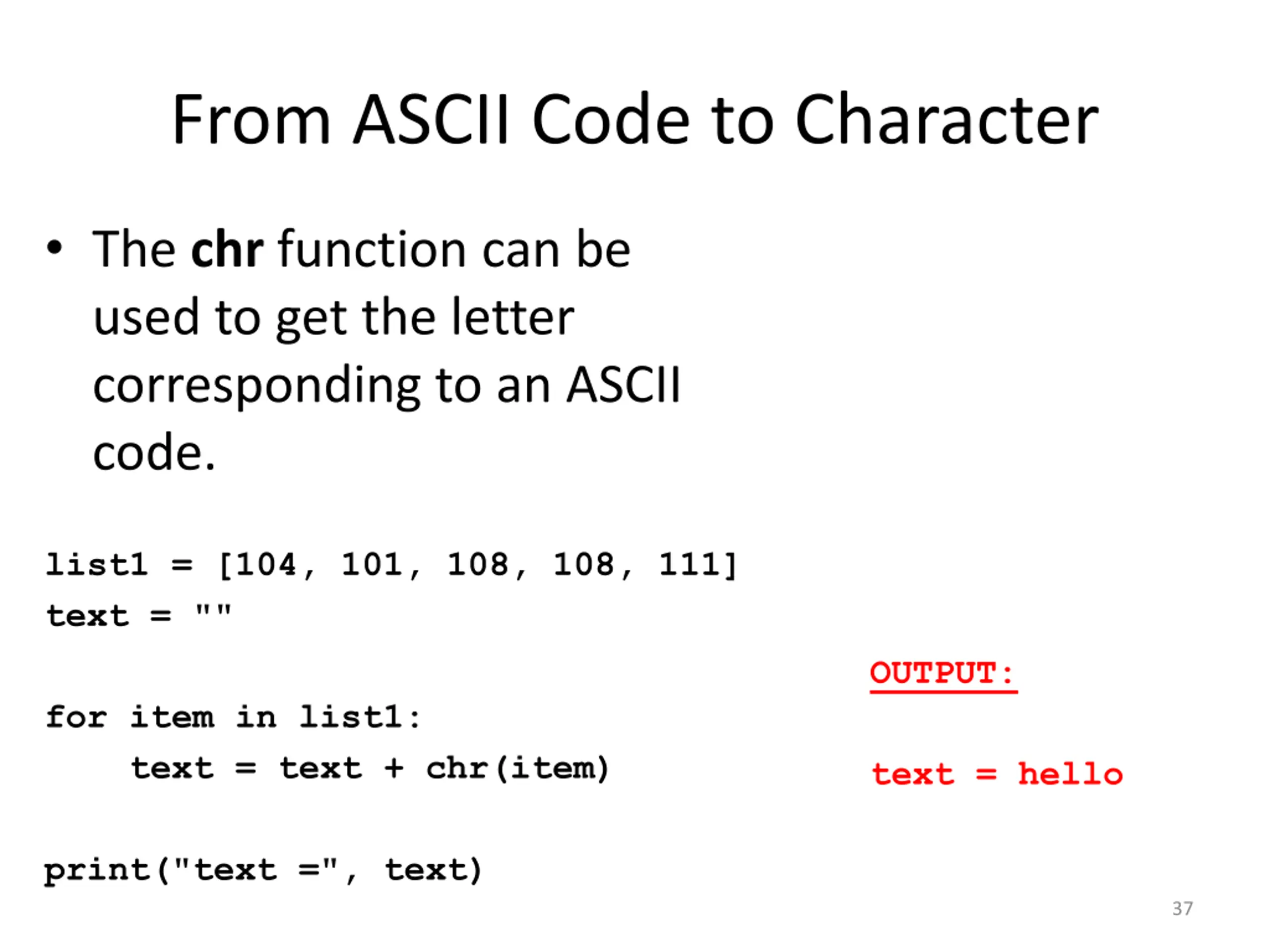 From ASCII Code to Character

• The chr function can be used to get the letter corresponding to an ASCII code.

list1 = [104, 101, 108, 108, 111]
text = ""

for item in list1:
    text = text + chr(item)

print("text =", text)

OUTPUT:

text = hello

37